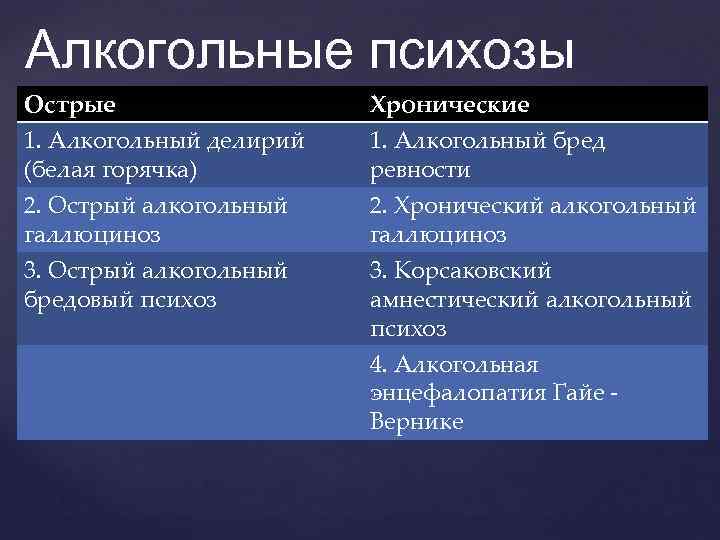 Алкогольные психозы

| Острые | Хронические |
|---|---|
| 1. Алкогольный делирий (белая горячка) | 1. Алкогольный бред ревности |
| 2. Острый алкогольный галлюциноз | 2. Хронический алкогольный галлюциноз |
| 3. Острый алкогольный бредовый психоз | 3. Корсаковский амнестический алкогольный психоз |
| | 4. Алкогольная энцефалопатия Гайе - Вернике |